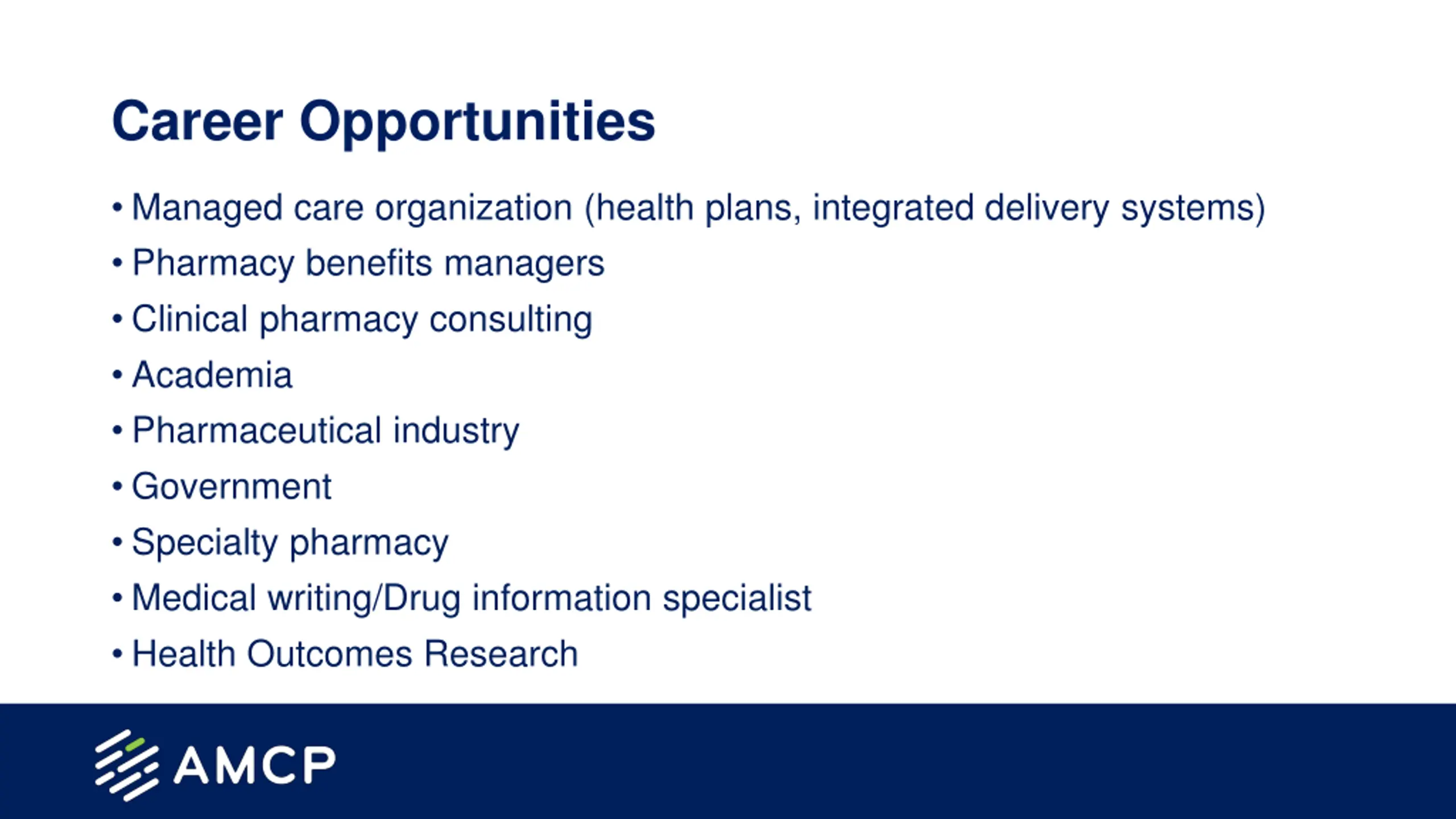 Career Opportunities

• Managed care organization (health plans, integrated delivery systems)
• Pharmacy benefits managers
• Clinical pharmacy consulting
• Academia
• Pharmaceutical industry
• Government
• Specialty pharmacy
• Medical writing/Drug information specialist
• Health Outcomes Research

AMCP